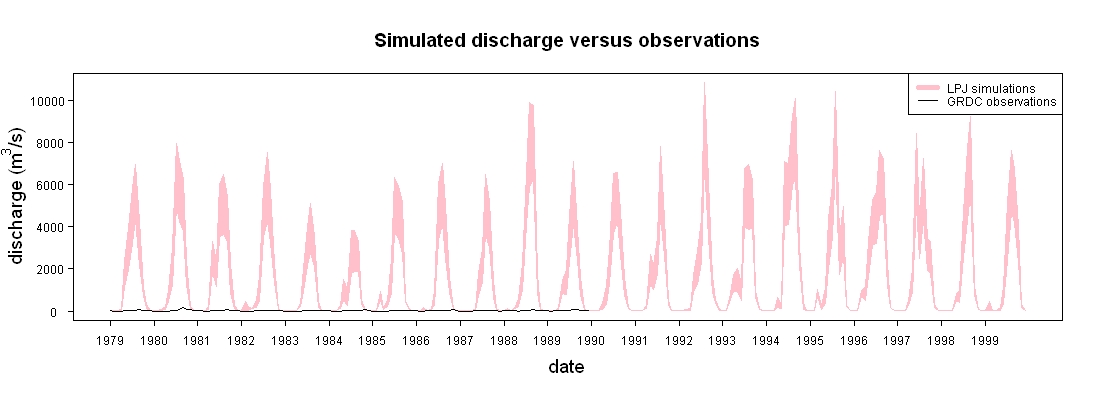 Simulated discharge versus observations

LPJ simulations
GRDC observations

discharge ($m^3/s$)

10000
8000
6000
4000
2000
0

1979 1980 1981 1982 1983 1984 1985 1986 1987 1988 1989 1990 1991 1992 1993 1994 1995 1996 1997 1998 1999

date